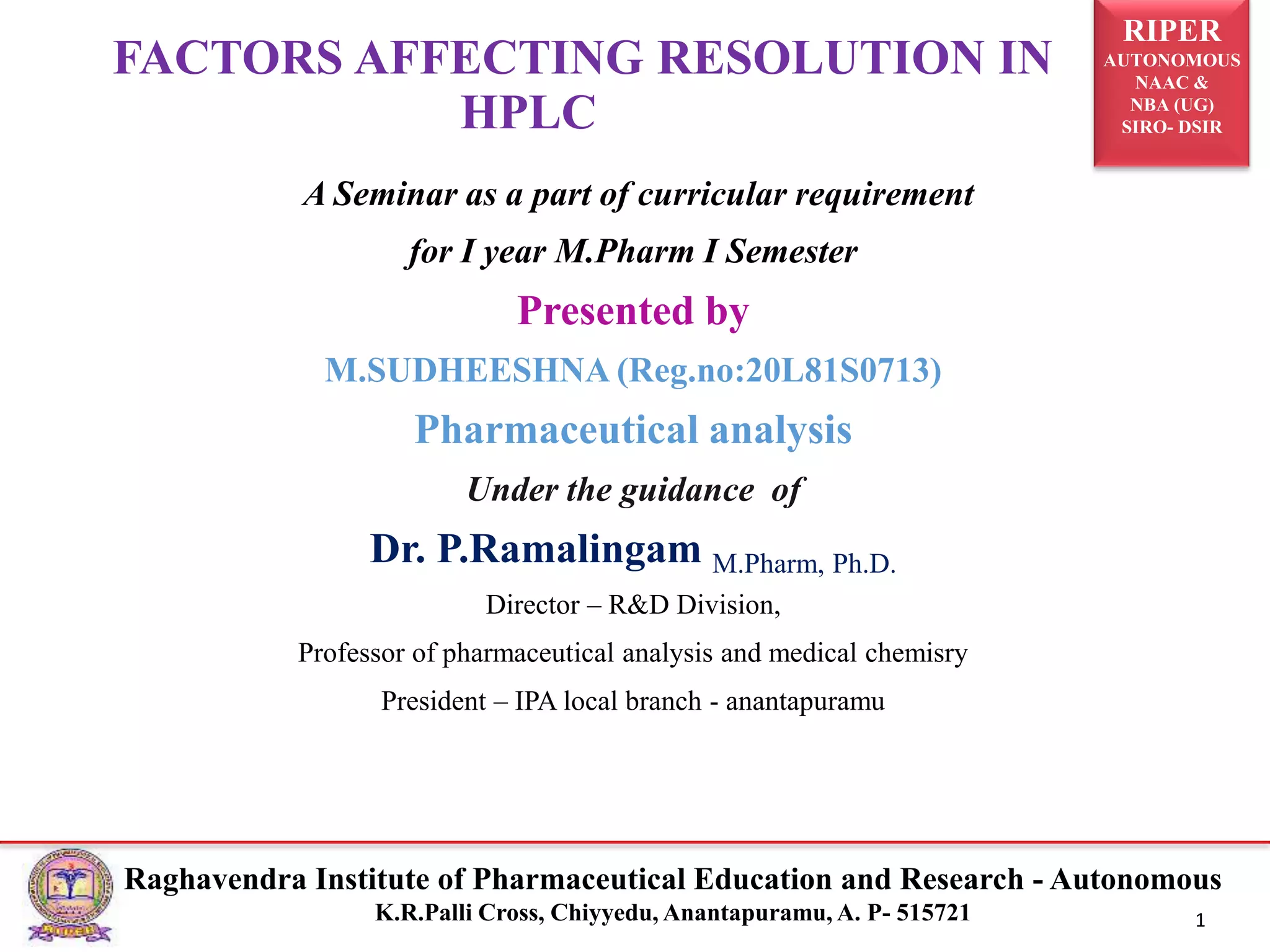 FACTORS AFFECTING RESOLUTION IN HPLC

RIPER
AUTONOMOUS
NAAC &
NBA (UG)
SIRO- DSIR

A Seminar as a part of curricular requirement

for I year M.Pharm I Semester

Presented by

M.SUDHEESHNA (Reg.no:20L81S0713)

Pharmaceutical analysis

Under the guidance of

Dr. P.Ramalingam M.Pharm, Ph.D.

Director – R&D Division,

Professor of pharmaceutical analysis and medical chemisry

President – IPA local branch - anantapuramu

Raghavendra Institute of Pharmaceutical Education and Research - Autonomous
K.R.Palli Cross, Chiyyedu, Anantapuramu, A. P- 515721

1